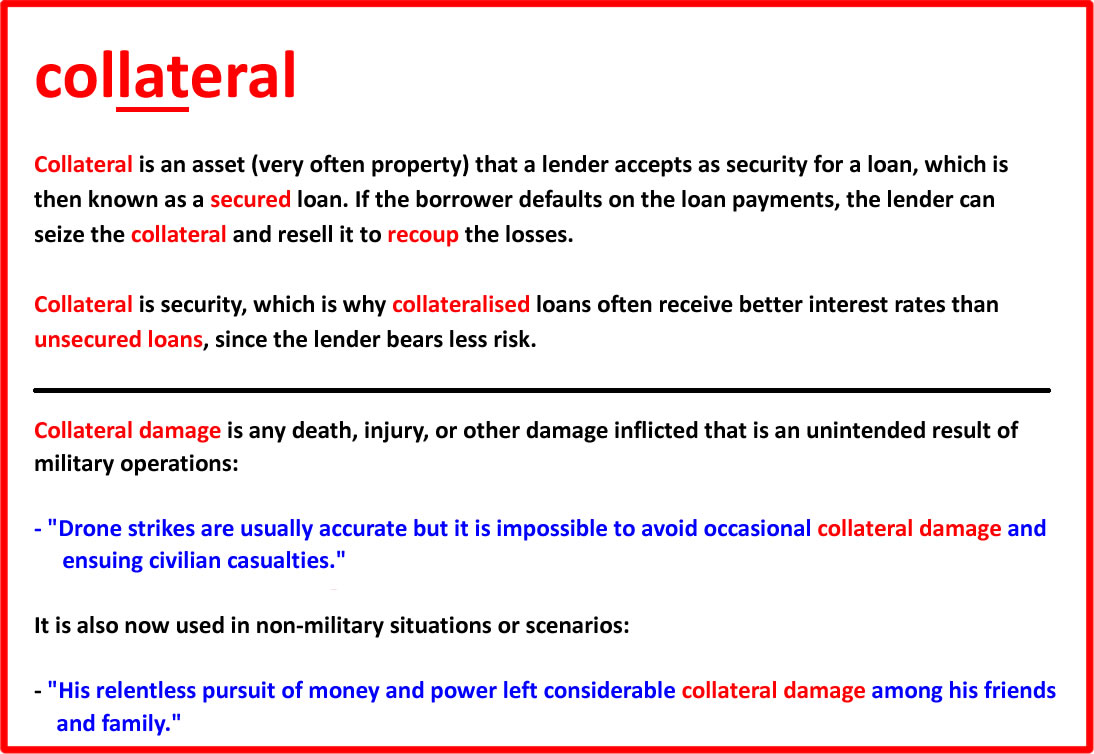 collateral

Collateral is an asset (very often property) that a lender accepts as security for a loan, which is then known as a secured loan. If the borrower defaults on the loan payments, the lender can seize the collateral and resell it to recoup the losses.

Collateral is security, which is why collateralised loans often receive better interest rates than unsecured loans, since the lender bears less risk.

Collateral damage is any death, injury, or other damage inflicted that is an unintended result of military operations:

- "Drone strikes are usually accurate but it is impossible to avoid occasional collateral damage and ensuing civilian casualties."

It is also now used in non-military situations or scenarios:

- "His relentless pursuit of money and power left considerable collateral damage among his friends and family."